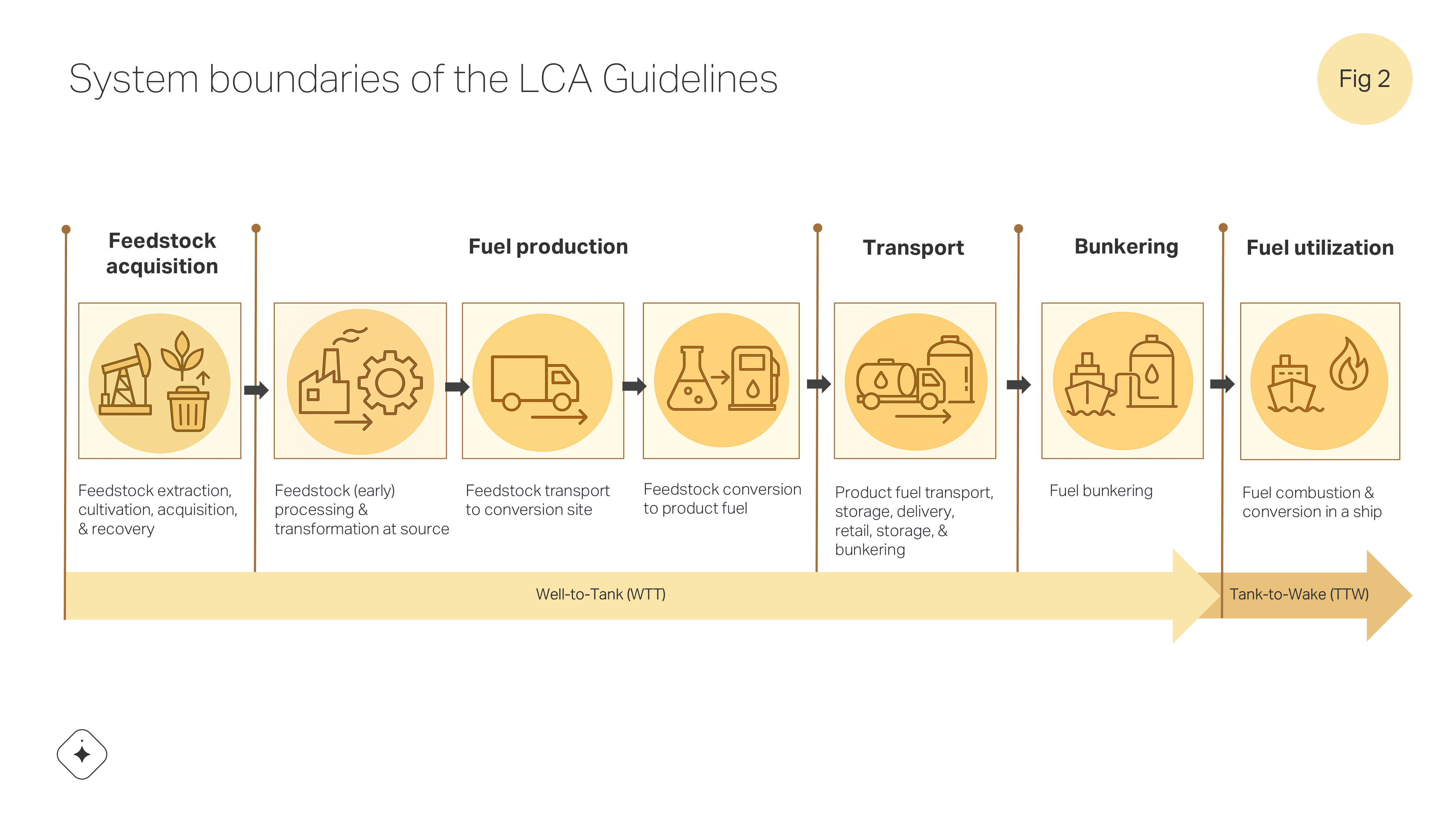 System boundaries of the LCA Guidelines

Fig 2

Feedstock acquisition

Fuel production

Transport

Bunkering

Fuel utilization

Feedstock extraction, cultivation, acquisition, & recovery

Feedstock (early) processing & transformation at source

Feedstock transport to conversion site

Feedstock conversion to product fuel

Product fuel transport, storage, delivery, retail, storage, & bunkering

Fuel bunkering

Fuel combustion & conversion in a ship

Well-to-Tank (WTT)

Tank-to-Wake (TTW)